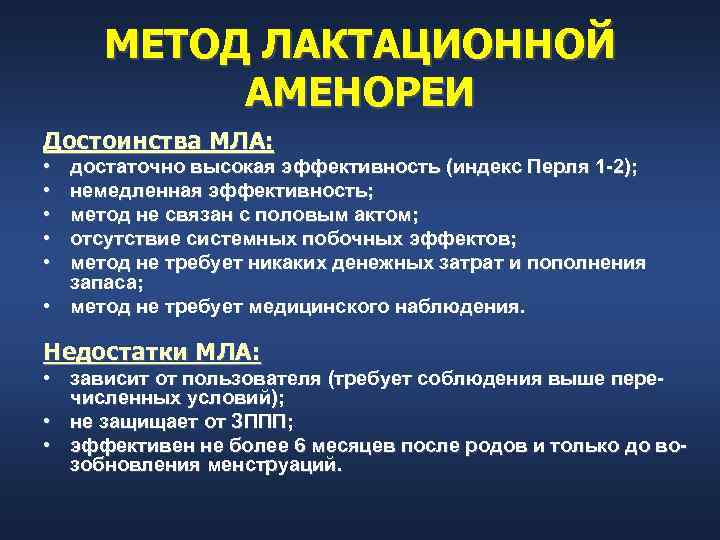 МЕТОД ЛАКТАЦИОННОЙ АМЕНОРЕИ

Достоинства МЛА:
• достаточно высокая эффективность (индекс Перля 1-2);
• немедленная эффективность;
• метод не связан с половым актом;
• отсутствие системных побочных эффектов;
• метод не требует никаких денежных затрат и пополнения запаса;
• метод не требует медицинского наблюдения.

Недостатки МЛА:
• зависит от пользователя (требует соблюдения выше перечисленных условий);
• не защищает от ЗППП;
• эффективен не более 6 месяцев после родов и только до возобновления менструаций.